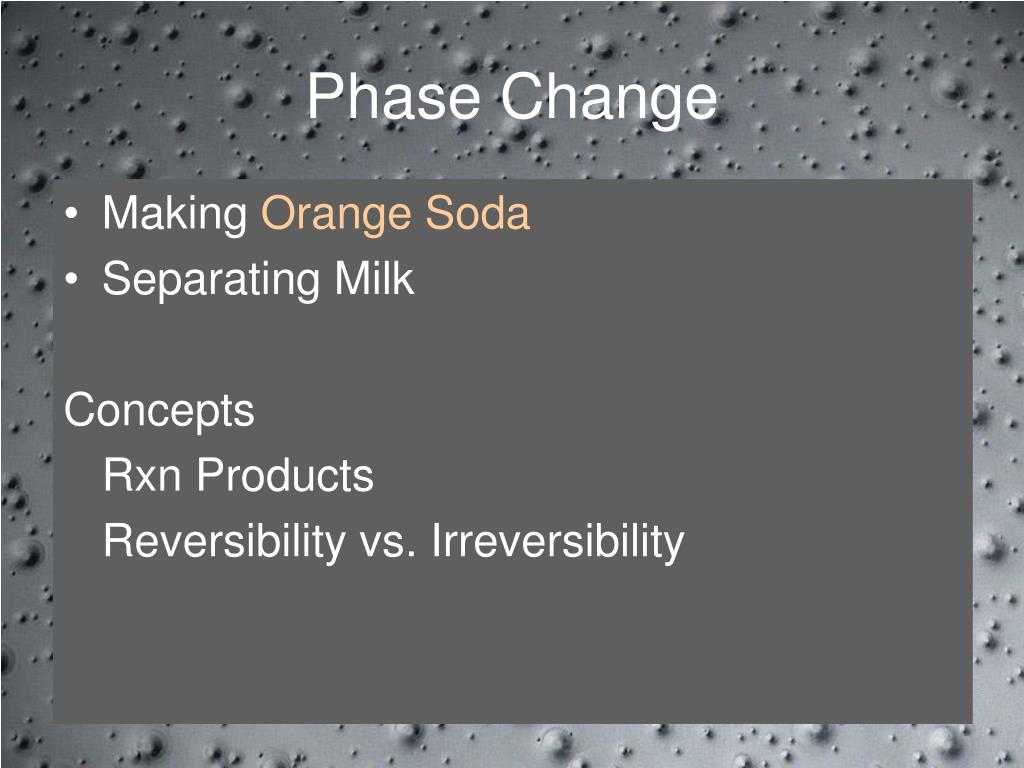 Phase Change

• Making Orange Soda
• Separating Milk

Concepts
Rxn Products
Reversibility vs. Irreversibility